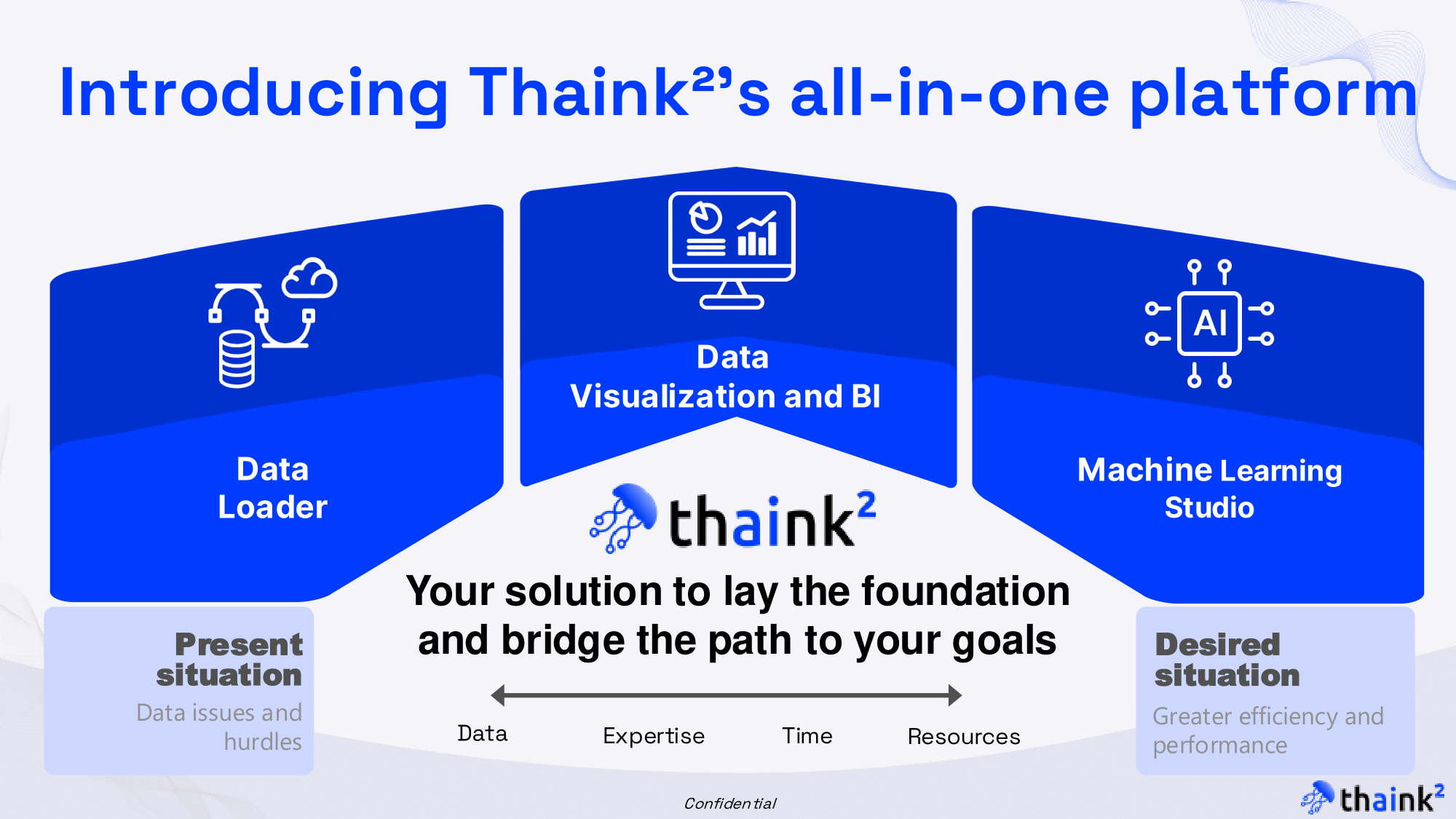 Introducing Thaink²'s all-in-one platform

Data Loader

Data Visualization and BI

AI

Machine Learning Studio

thaink²

Your solution to lay the foundation and bridge the path to your goals

Present situation
Data issues and hurdles

Data Expertise Time Resources

Desired situation
Greater efficiency and performance

Confidential

thaink²